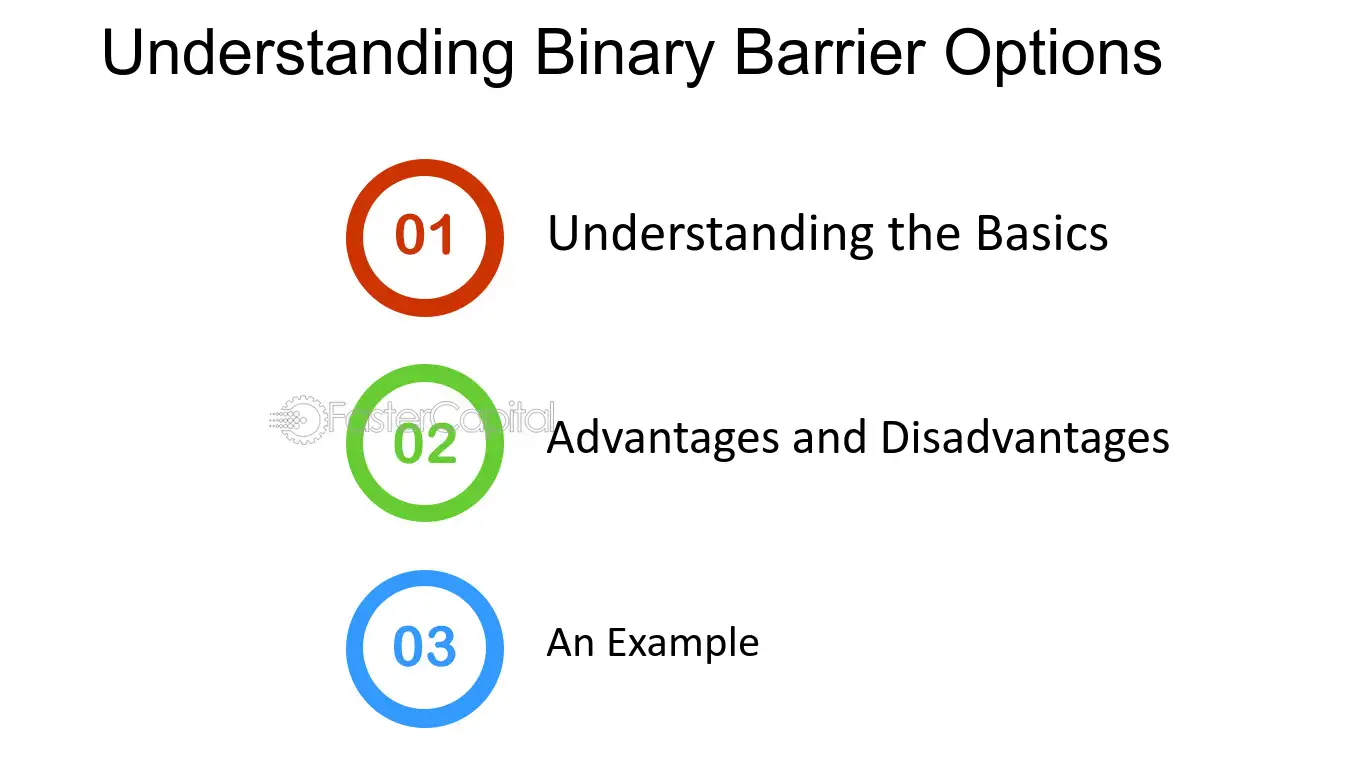 Understanding Binary Barrier Options

01 Understanding the Basics

02 Advantages and Disadvantages

03 An Example

FasterCapital